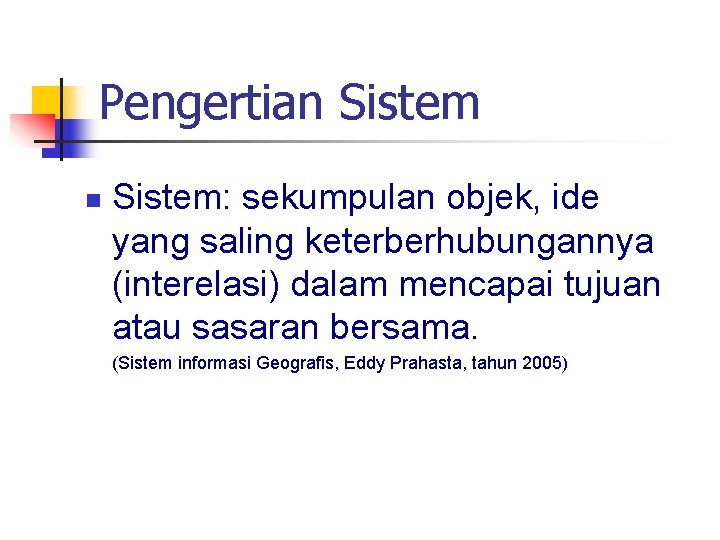 Pengertian Sistem

Sistem: sekumpulan objek, ide yang saling keterberhubungannya (interelasi) dalam mencapai tujuan atau sasaran bersama.
(Sistem informasi Geografis, Eddy Prahasta, tahun 2005)